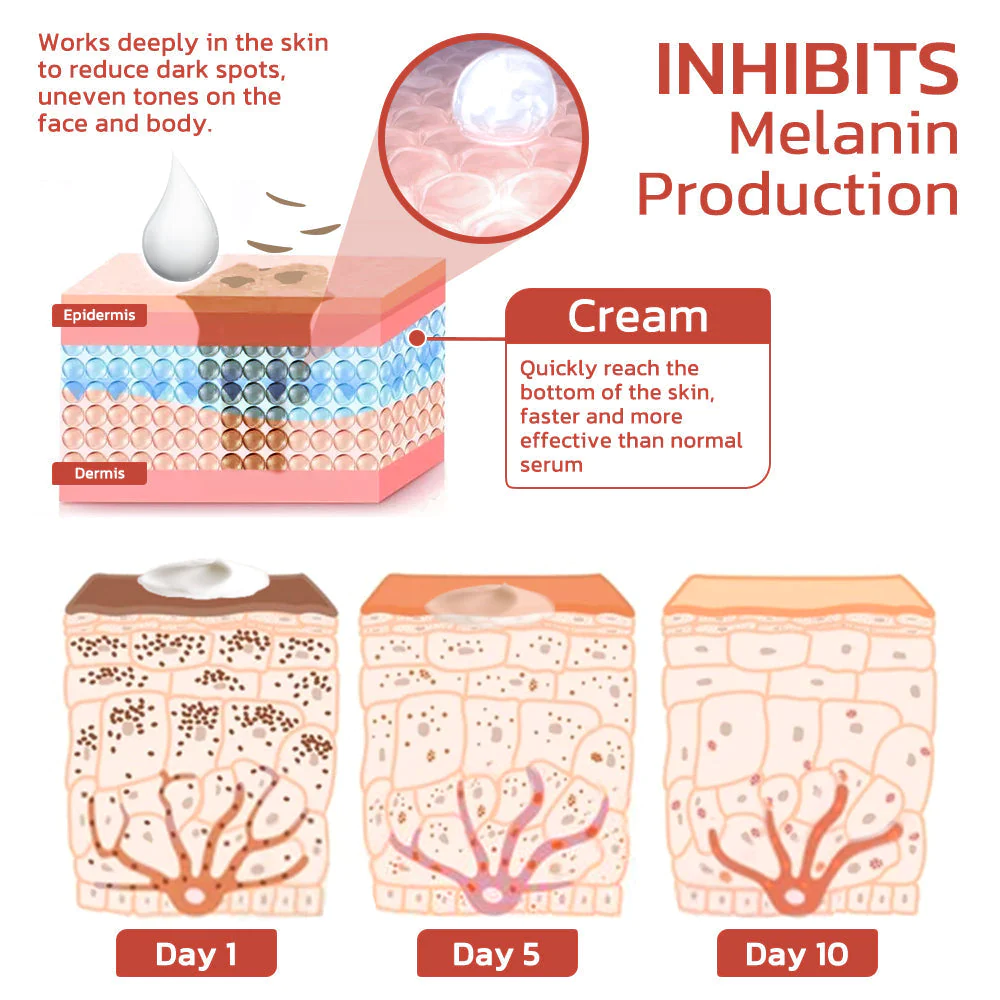 Works deeply in the skin to reduce dark spots, uneven tones on the face and body.

INHIBITS Melanin Production

Epidermis

Dermis

Cream

Quickly reach the bottom of the skin, faster and more effective than normal serum

Day 1

Day 5

Day 10